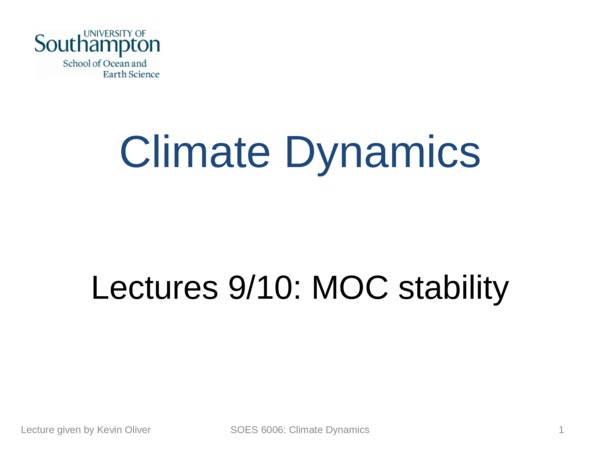 UNIVERSITY OF
Southampton
School of Ocean and Earth Science

Climate Dynamics

Lectures 9/10: MOC stability

Lecture given by Kevin Oliver

SOES 6006: Climate Dynamics

1